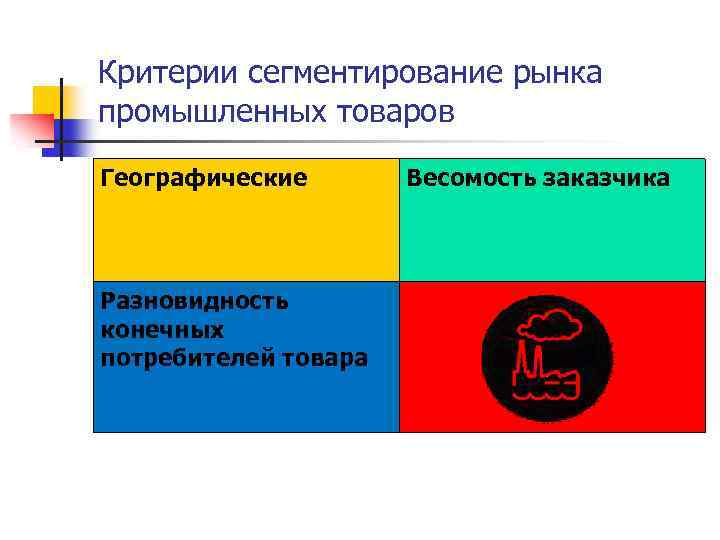 Критерии сегментирование рынка промышленных товаров

| Географические | Весомость заказчика |
|---|---|
| Разновидность конечных потребителей товара | |